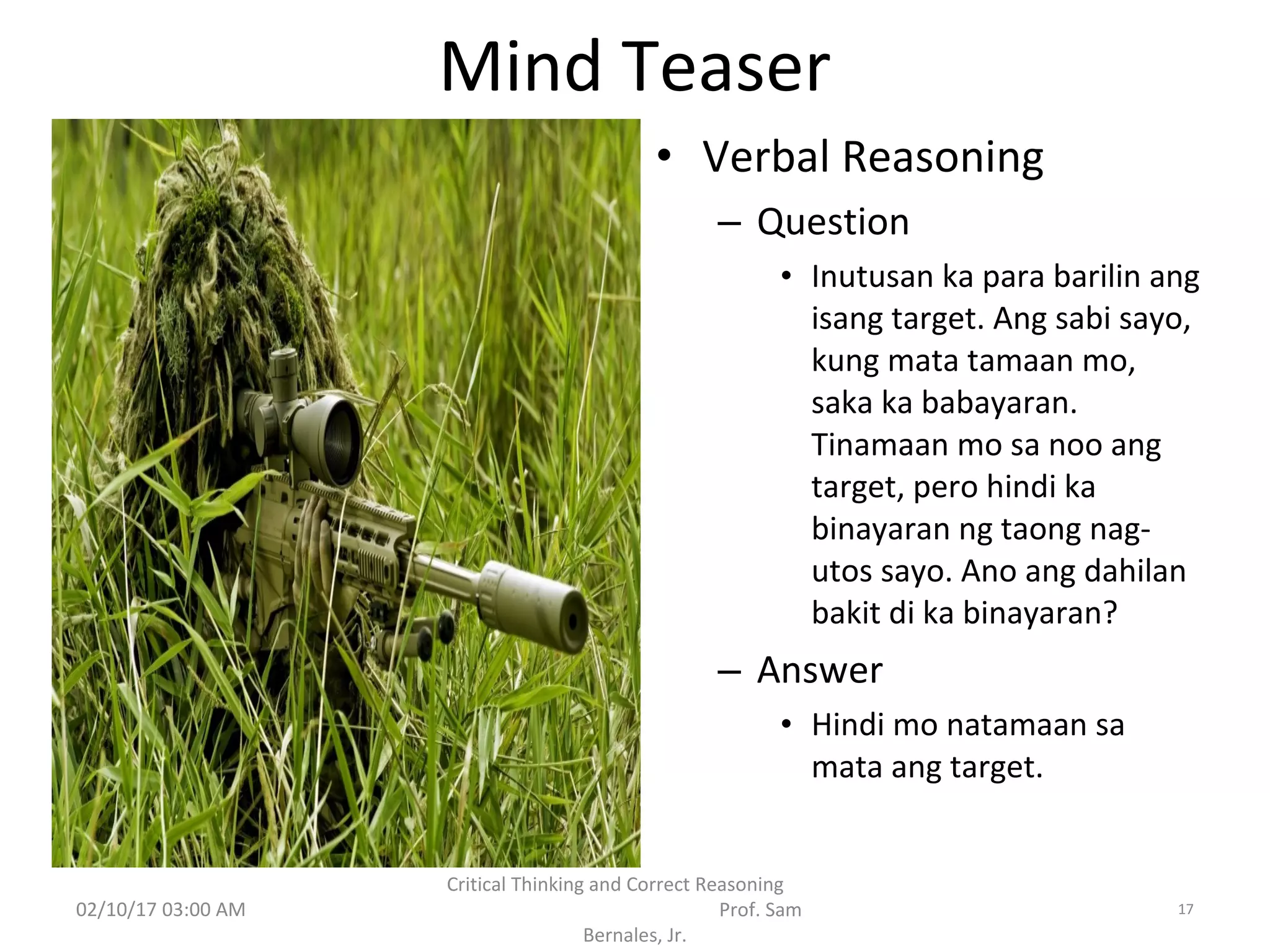 Mind Teaser

• Verbal Reasoning
– Question
• Inutusan ka para barilin ang isang target. Ang sabi sayo, kung mata tamaan mo, saka ka babayaran. Tinamaan mo sa noo ang target, pero hindi ka binayaran ng taong nag-utos sayo. Ano ang dahilan bakit di ka binayaran?
– Answer
• Hindi mo natamaan sa mata ang target.

02/10/17 03:00 AM

Critical Thinking and Correct Reasoning Prof. Sam Bernales, Jr.

17